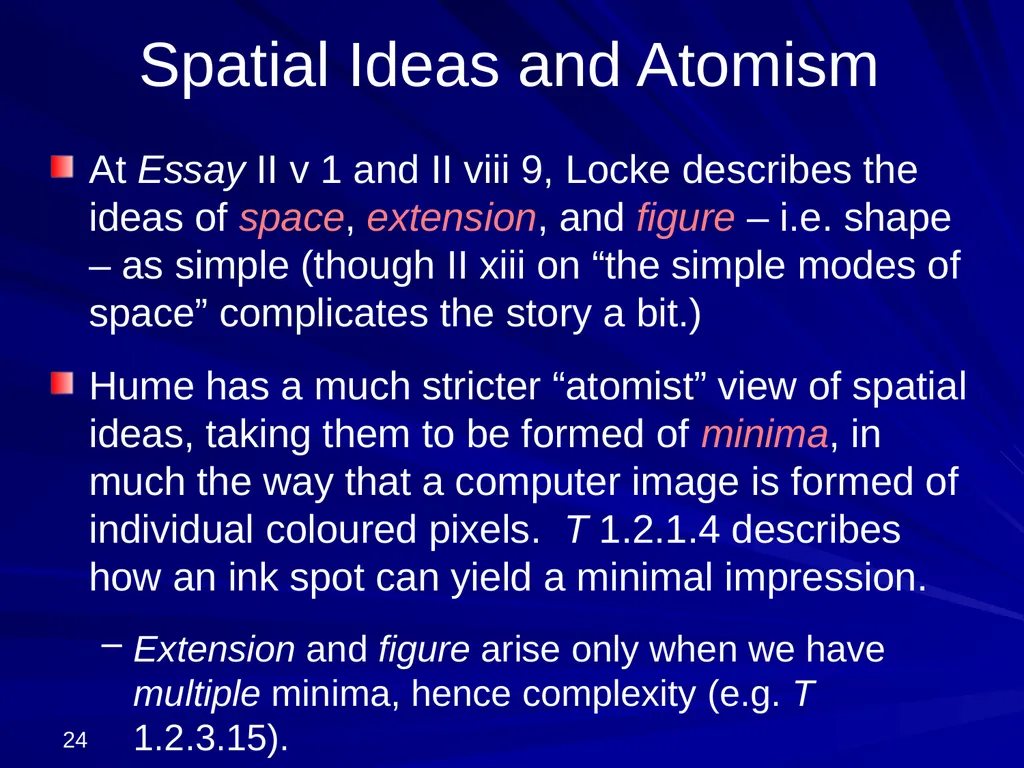 Spatial Ideas and Atomism

At Essay II v 1 and II viii 9, Locke describes the ideas of space, extension, and figure – i.e. shape – as simple (though II xiii on “the simple modes of space” complicates the story a bit.)

Hume has a much stricter “atomist” view of spatial ideas, taking them to be formed of minima, in much the way that a computer image is formed of individual coloured pixels. T 1.2.1.4 describes how an ink spot can yield a minimal impression.

– Extension and figure arise only when we have multiple minima, hence complexity (e.g. T 1.2.3.15).

24